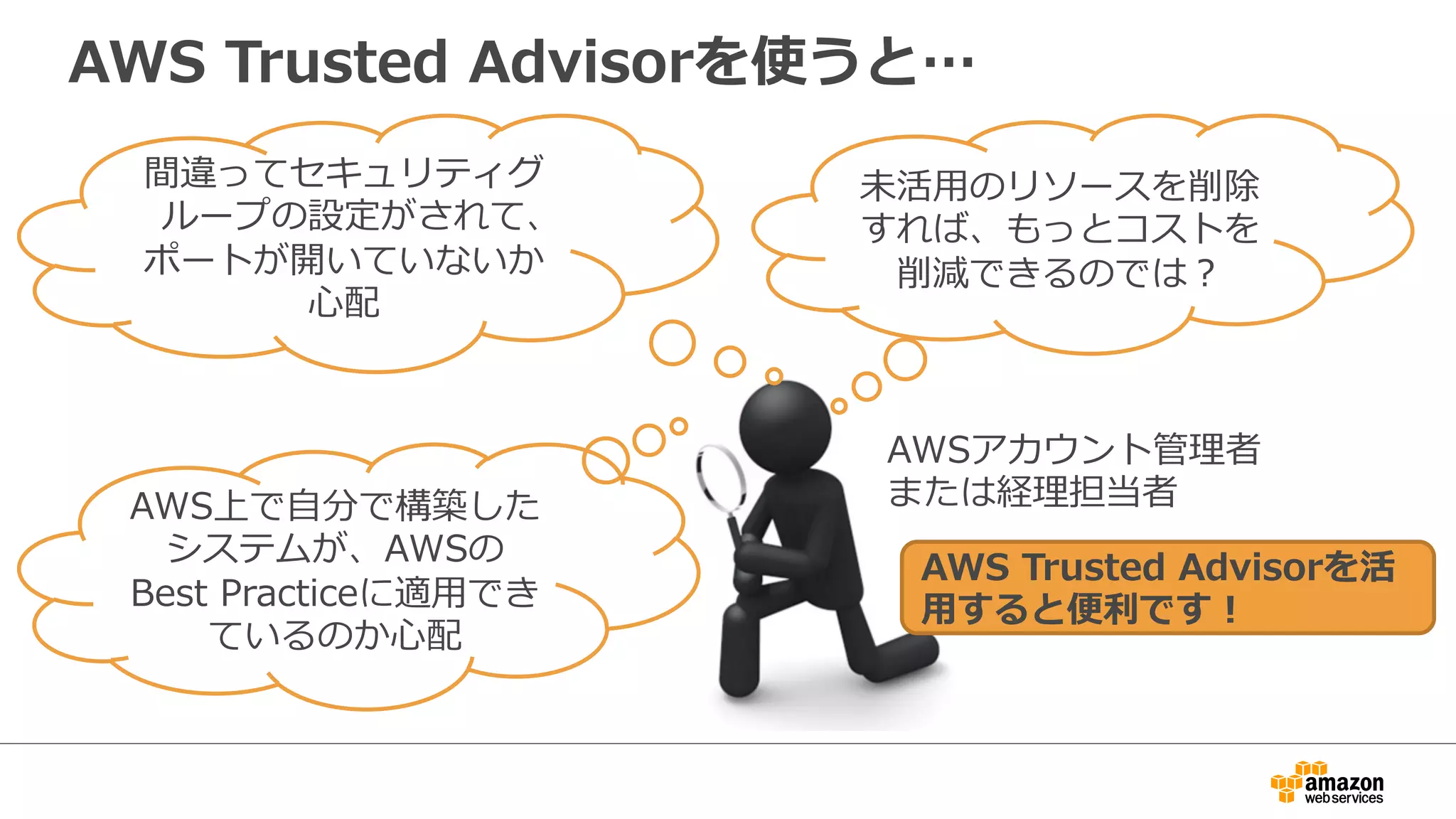 AWS Trusted Advisorを使うと…

間違ってセキュリティグループの設定がされて、ポートが開いていないか心配

未活用のリソースを削除すれば、もっとコストを削減できるのでは？

AWS上で自分で構築したシステムが、AWSのBest Practiceに適用できているのか心配

AWSアカウント管理者または経理担当者

AWS Trusted Advisorを活用すると便利です！

amazon web services